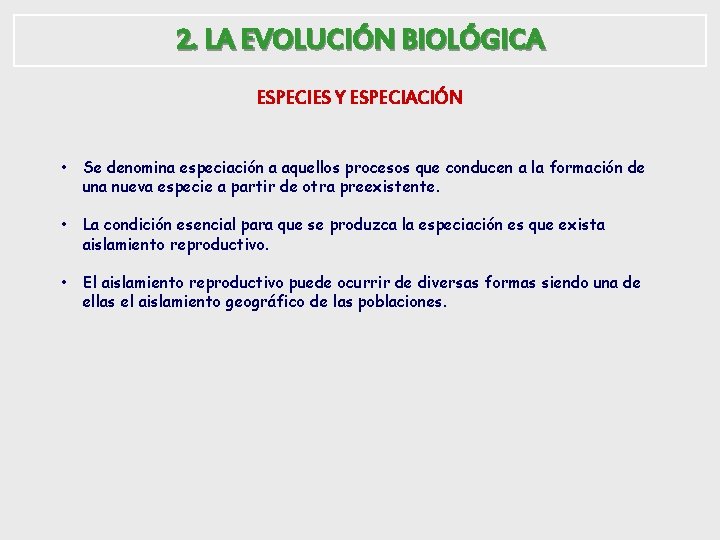 2. LA EVOLUCIÓN BIOLÓGICA

ESPECIES Y ESPECIACIÓN

• Se denomina especiación a aquellos procesos que conducen a la formación de una nueva especie a partir de otra preexistente.

• La condición esencial para que se produzca la especiación es que exista aislamiento reproductivo.

• El aislamiento reproductivo puede ocurrir de diversas formas siendo una de ellas el aislamiento geográfico de las poblaciones.